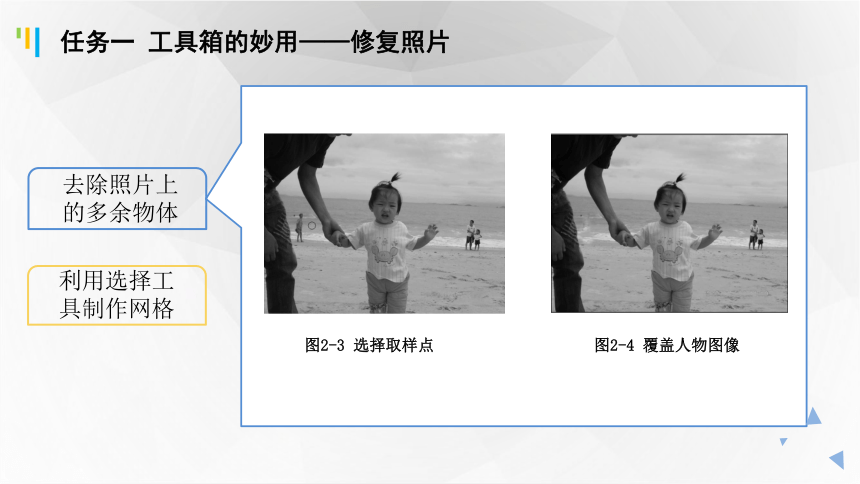 任务一 工具箱的妙用——修复照片

去除照片上的多余物体

利用选择工具制作网格

图2-3 选择取样点

图2-4 覆盖人物图像